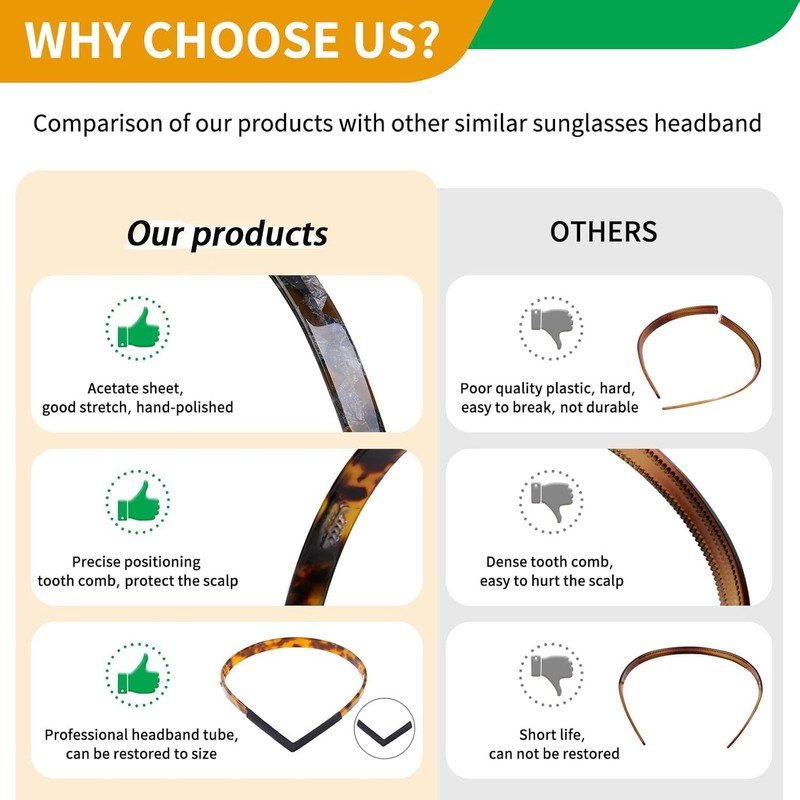 WHY CHOOSE US?

Comparison of our products with other similar sunglasses headband

Our products

Acetate sheet, good stretch, hand-polished

Precise positioning tooth comb, protect the scalp

Professional headband tube, can be restored to size

OTHERS

Poor quality plastic, hard, easy to break, not durable

Dense tooth comb, easy to hurt the scalp

Short life, can not be restored